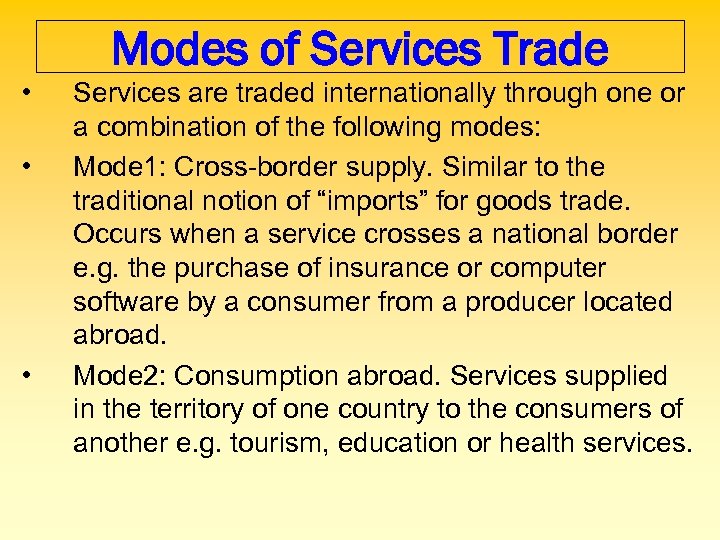 Modes of Services Trade

• Services are traded internationally through one or a combination of the following modes:

• Mode1: Cross-border supply. Similar to the traditional notion of “imports” for goods trade. Occurs when a service crosses a national border e.g. the purchase of insurance or computer software by a consumer from a producer located abroad.

• Mode2: Consumption abroad. Services supplied in the territory of one country to the consumers of another e.g. tourism, education or health services.